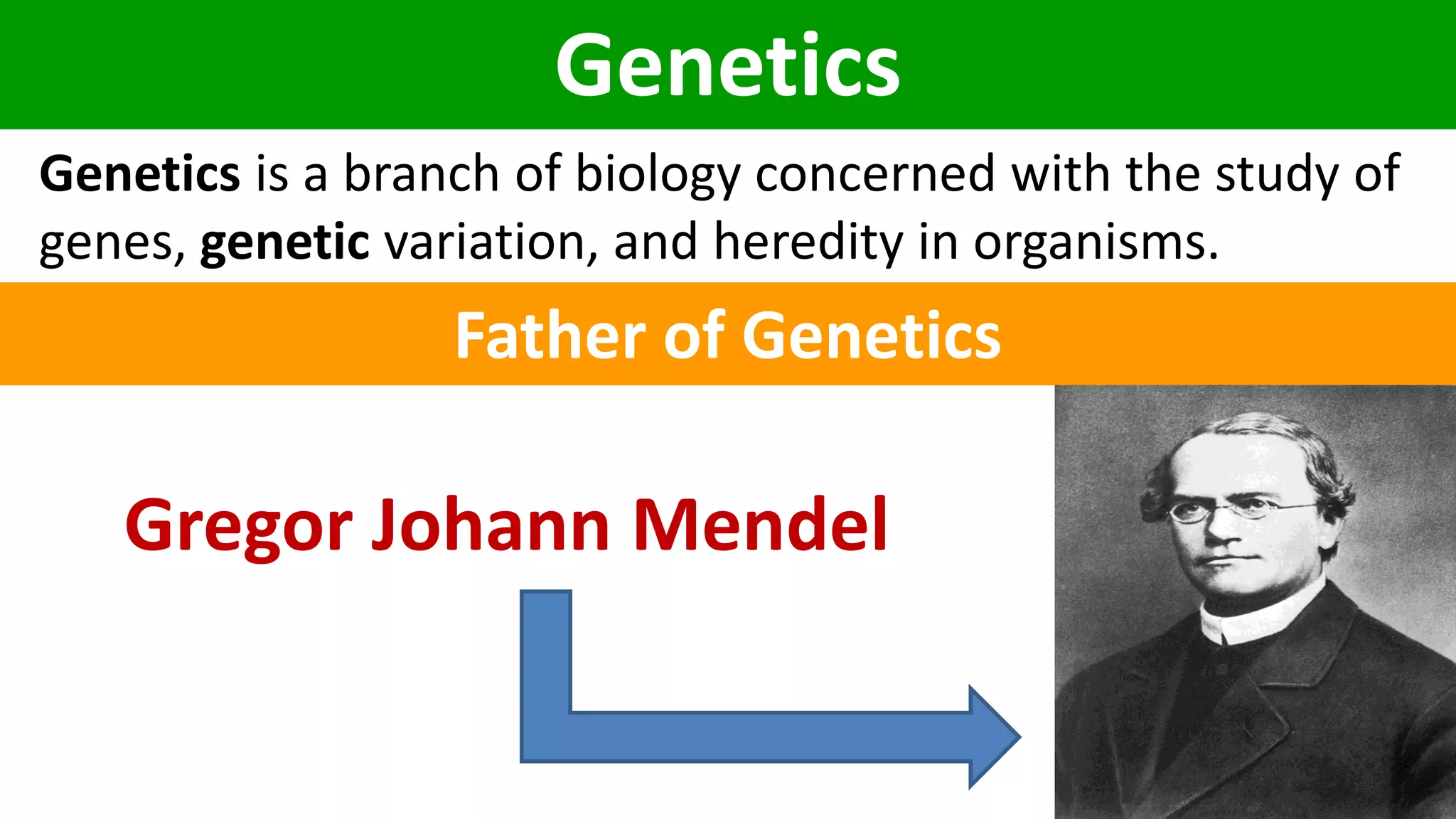 Genetics

Genetics is a branch of biology concerned with the study of genes, genetic variation, and heredity in organisms.

Father of Genetics

Gregor Johann Mendel